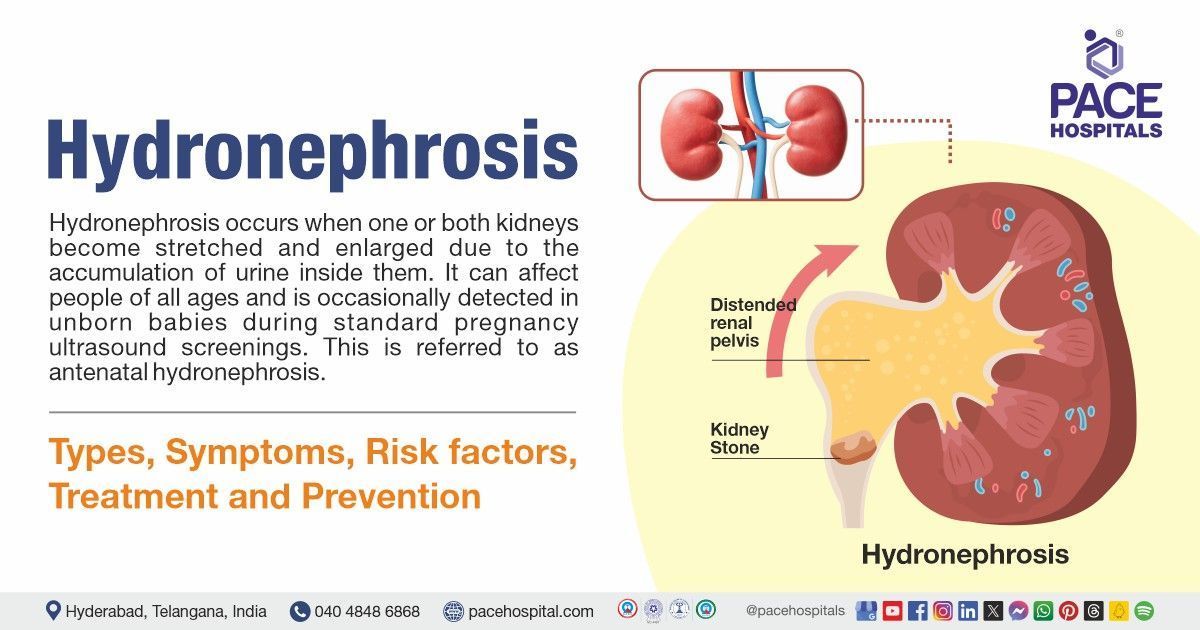 PACE HOSPITALS

Hydronephrosis

Hydronephrosis occurs when one or both kidneys become stretched and enlarged due to the accumulation of urine inside them. It can affect people of all ages and is occasionally detected in unborn babies during standard pregnancy ultrasound screenings. This is referred to as antenatal hydronephrosis.

Types, Symptoms, Risk factors, Treatment and Prevention

Distended renal pelvis

Kidney Stone

Hydronephrosis

Hyderabad, Telangana, India 040 4848 6868 pacehospital.com @pacehospitals